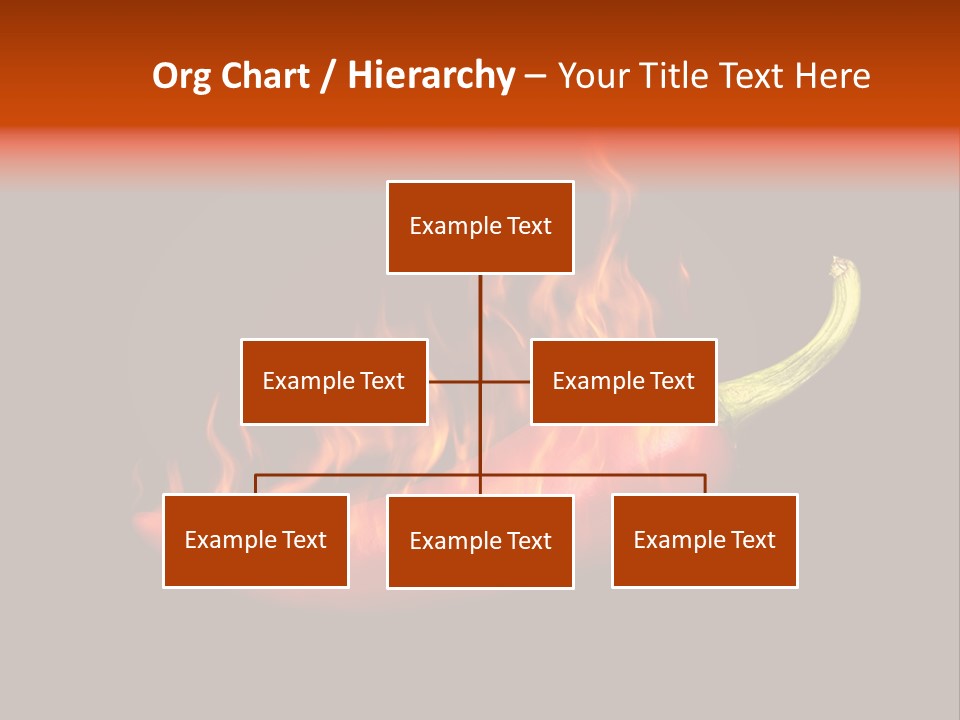 Org Chart / Hierarchy – Your Title Text Here

Example Text

Example Text

Example Text

Example Text

Example Text

Example Text